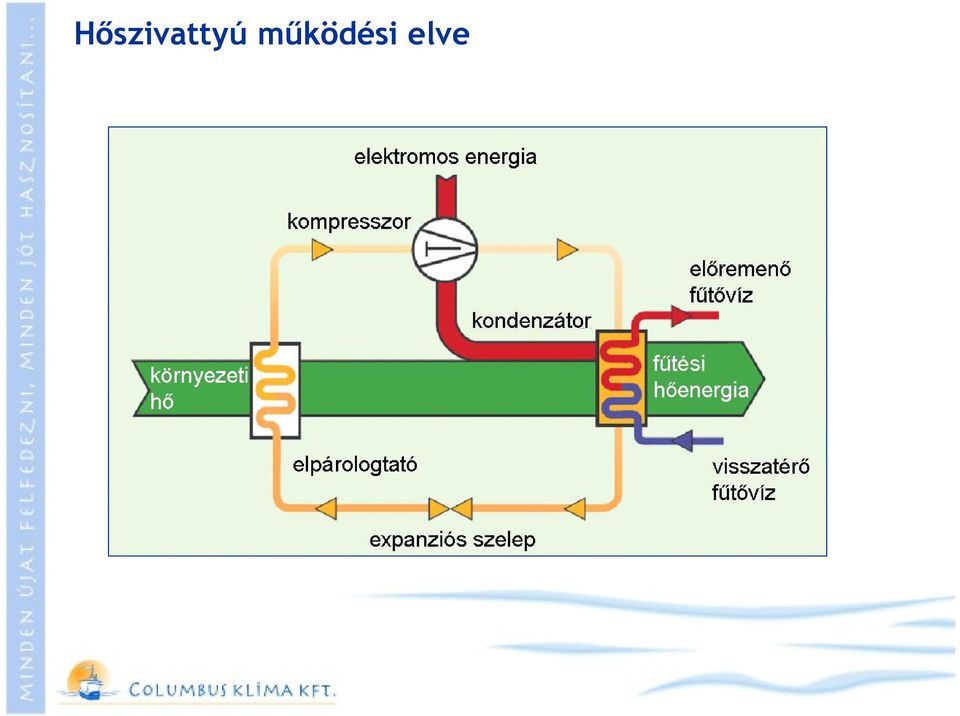 MINDEN ÚJAT FELFEDEZNI, MINDEN JÓT HASZNOSÍTANI...

Hőszivattyú működési elve

elektromos energia

kompresszor

előremenő fűtővíz

kondenzátor

környezeti hő

fűtési hőenergia

elpárologtató

visszatérő fűtővíz

expanziós szelep

COLUMBUS KLÍMA KFT.